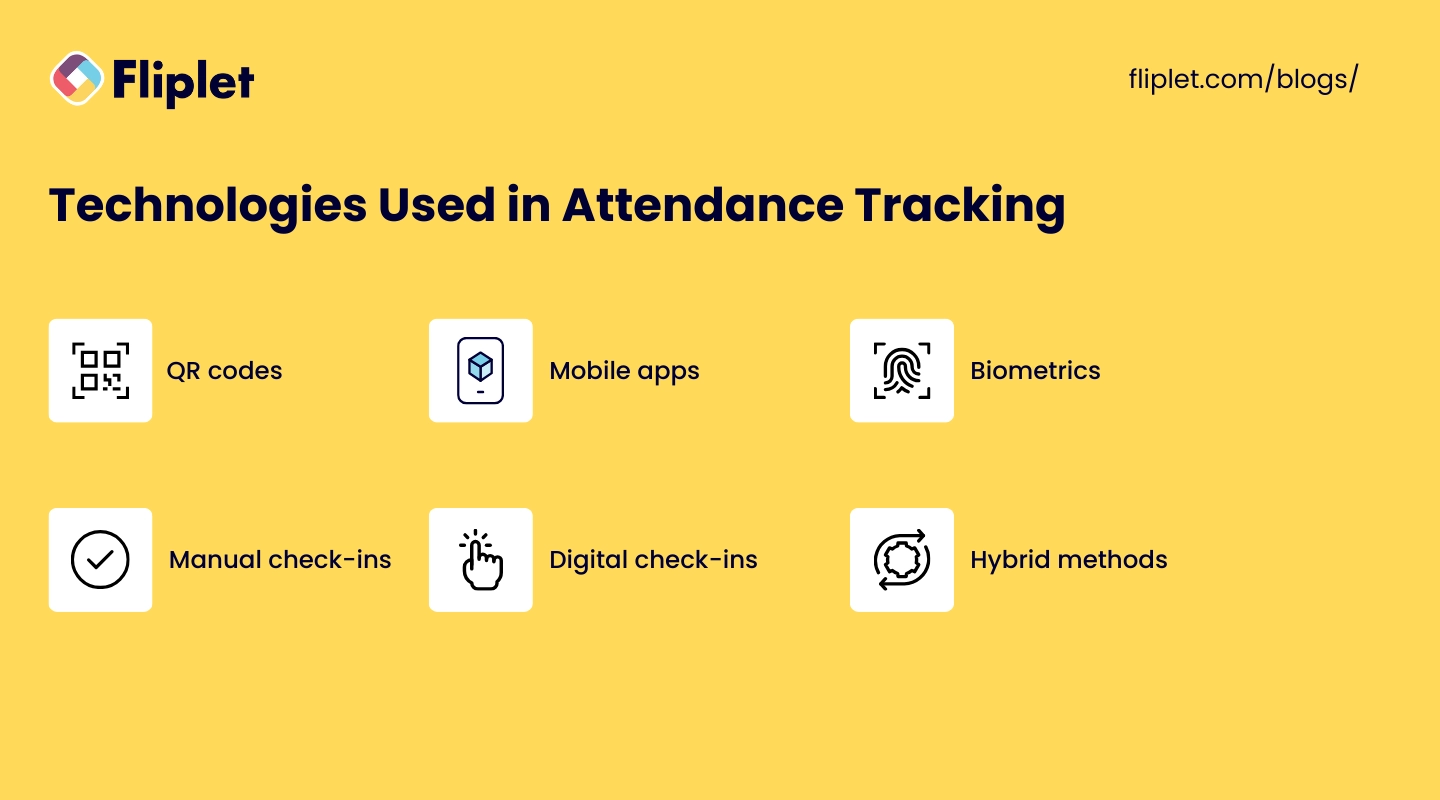 Fliplet

fliplet.com/blogs/

Technologies Used in Attendance Tracking

QR codes

Mobile apps

Biometrics

Manual check-ins

Digital check-ins

Hybrid methods